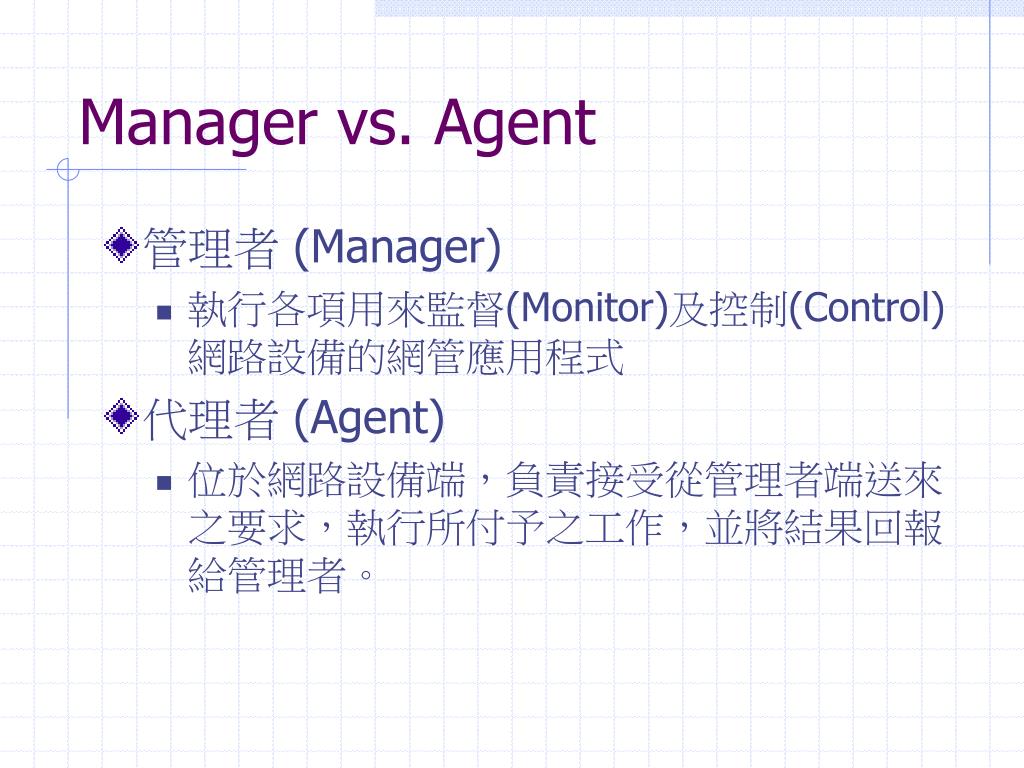 Manager vs. Agent

管理者 (Manager)

執行各項用來監督(Monitor)及控制(Control)網路設備的網管應用程式

代理者 (Agent)

位於網路設備端，負責接受從管理者端送來之要求，執行所付予之工作，並將結果回報給管理者。